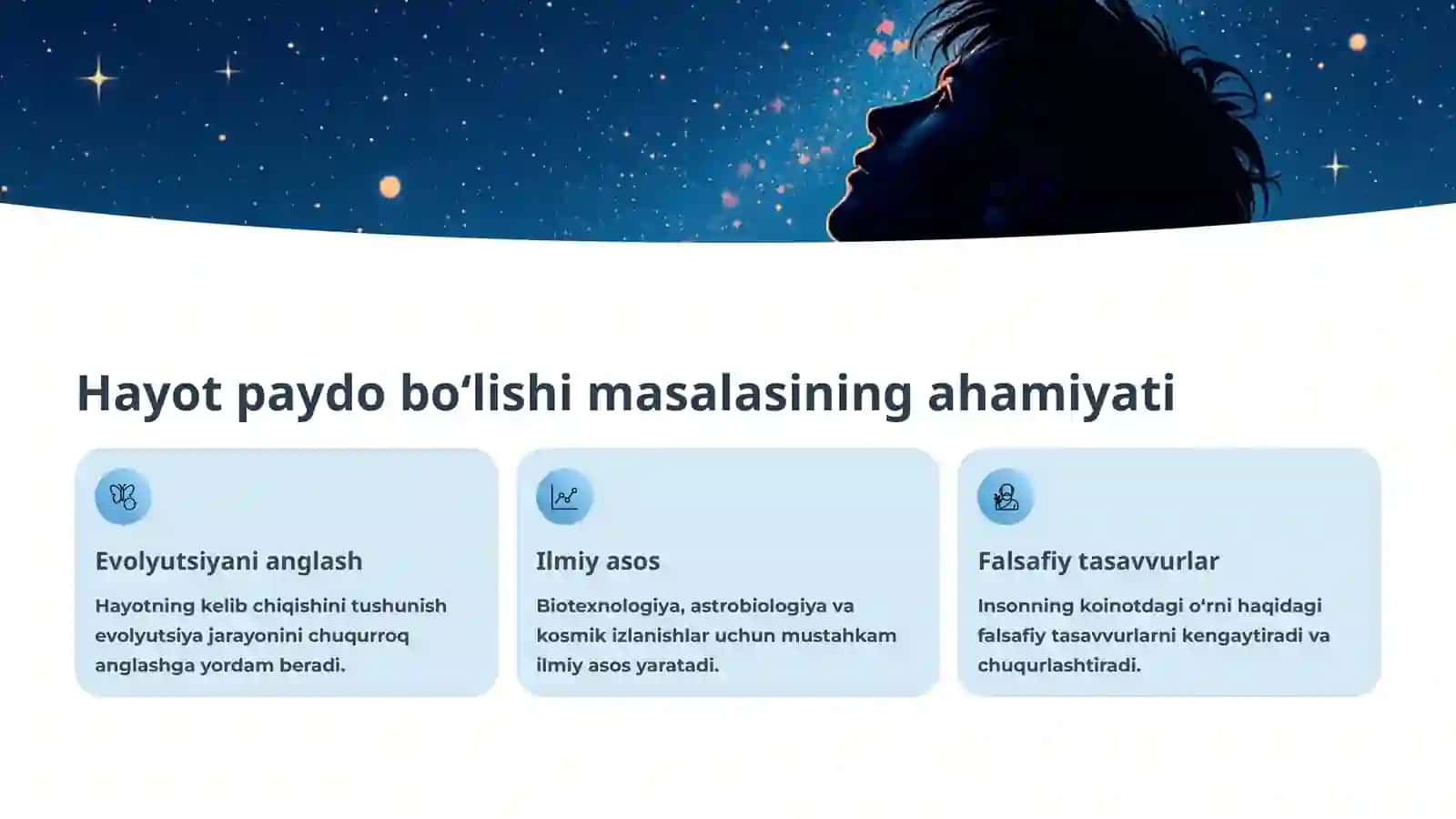 Hayot paydo bo‘lishi masalasining ahamiyati

Evolyutsiyani anglash

Hayotning kelib chiqishini tushunish evolyutsiya jarayonini chuqurroq anglashga yordam beradi.

Ilmiy asos

Biotexnologiya, astrobiologiya va kosmik izlanishlar uchun mustahkam ilmiy asos yaratadi.

Falsafiy tasavvurlar

Insonning koinotdagi o‘rni haqidagi falsafiy tasavvurlarni kengaytiradi va chuqurlashtiradi.